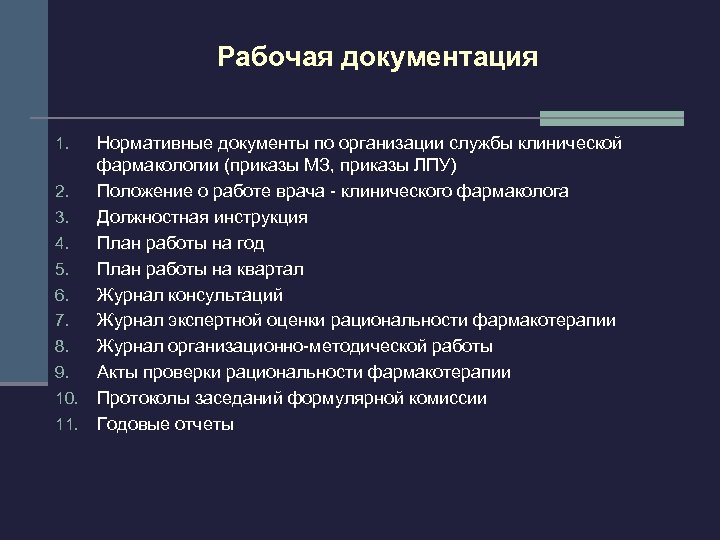 Рабочая документация

1. Нормативные документы по организации службы клинической фармакологии (приказы МЗ, приказы ЛПУ)
2. Положение о работе врача - клинического фармаколога
3. Должностная инструкция
4. План работы на год
5. План работы на квартал
6. Журнал консультаций
7. Журнал экспертной оценки рациональности фармакотерапии
8. Журнал организационно-методической работы
9. Акты проверки рациональности фармакотерапии
10. Протоколы заседаний формулярной комиссии
11. Годовые отчеты